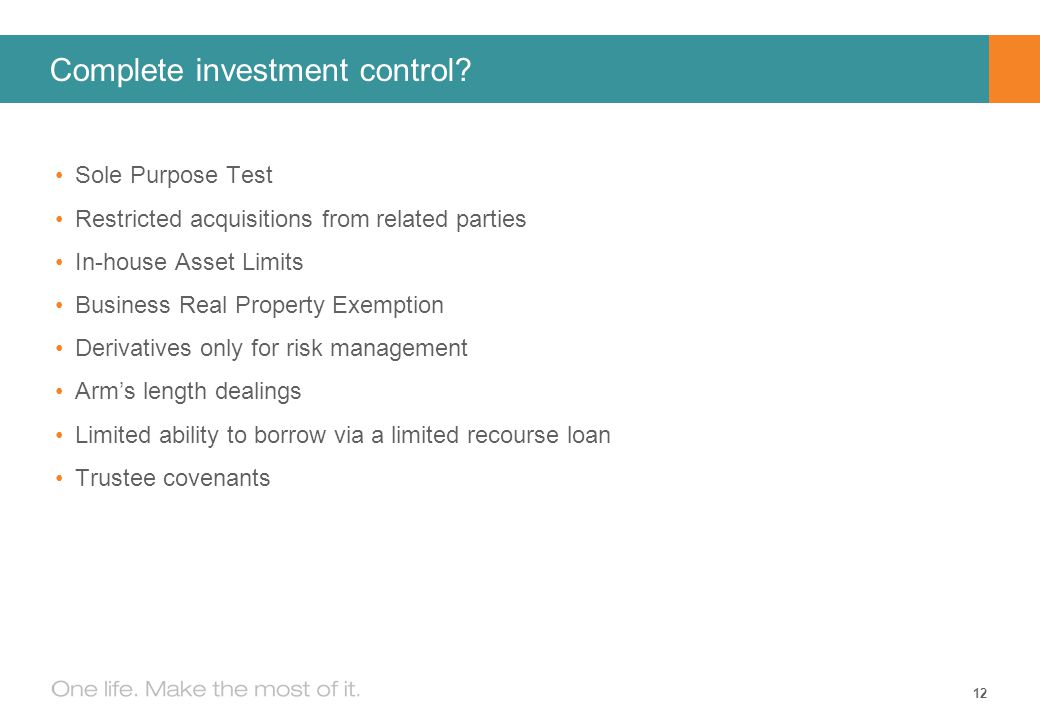 Complete investment control?

• Sole Purpose Test
• Restricted acquisitions from related parties
• In-house Asset Limits
• Business Real Property Exemption
• Derivatives only for risk management
• Arm’s length dealings
• Limited ability to borrow via a limited recourse loan
• Trustee covenants

One life. Make the most of it.

12